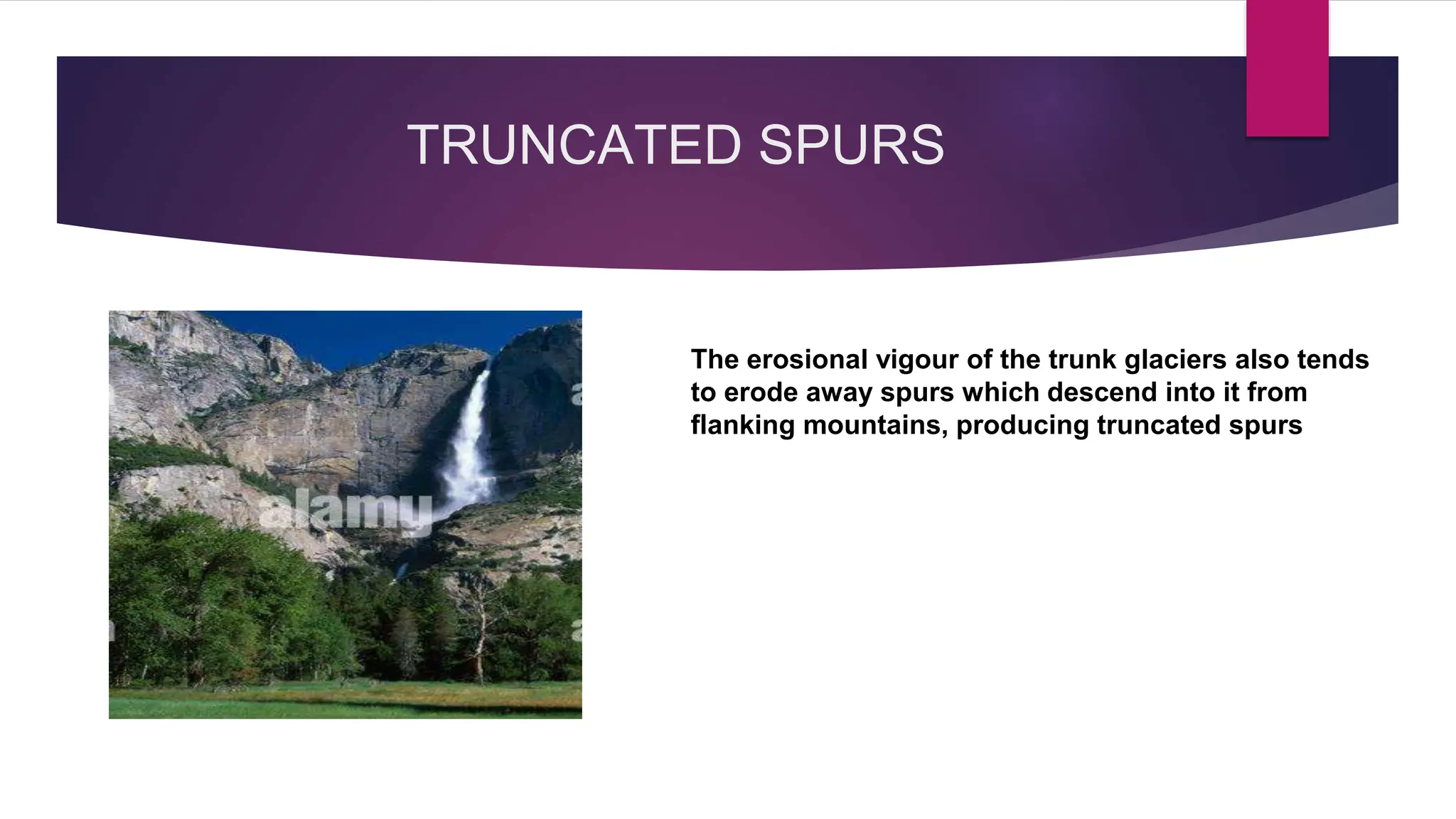 TRUNCATED SPURS

alamy

The erosional vigour of the trunk glaciers also tends to erode away spurs which descend into it from flanking mountains, producing truncated spurs